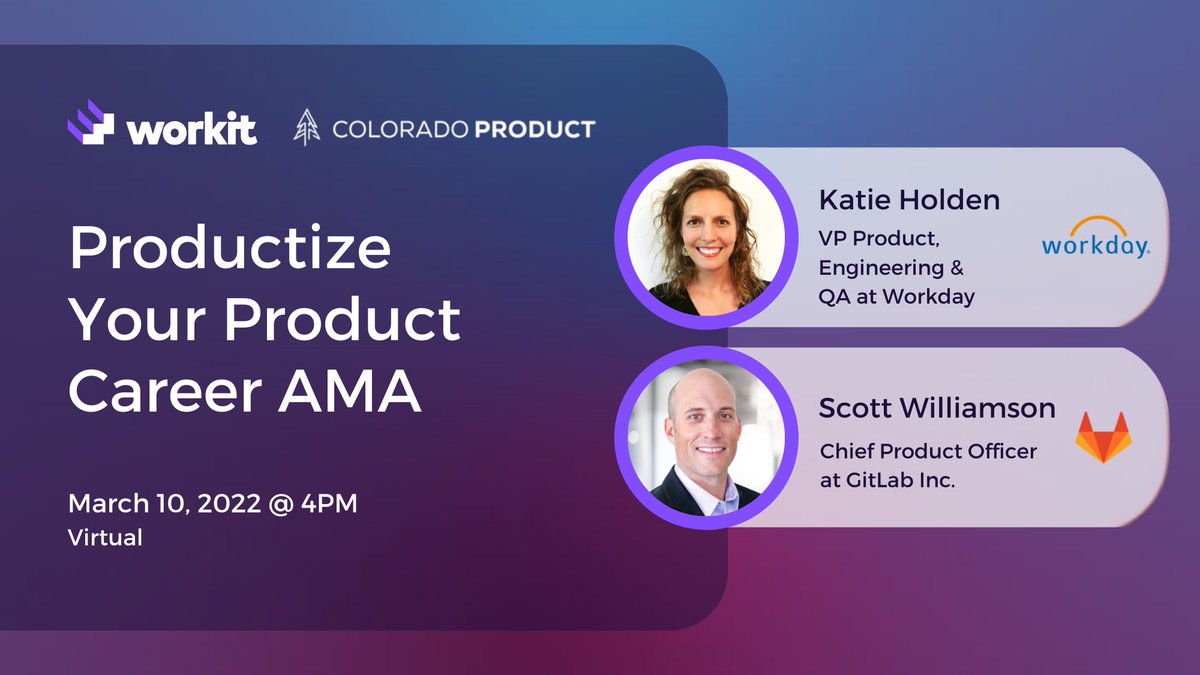 workit COLORADO PRODUCT

Productize Your Product Career AMA

March 10, 2022 @ 4PM
Virtual

Katie Holden
VP Product, Engineering & QA at Workday

workday.

Scott Williamson
Chief Product Officer at GitLab Inc.